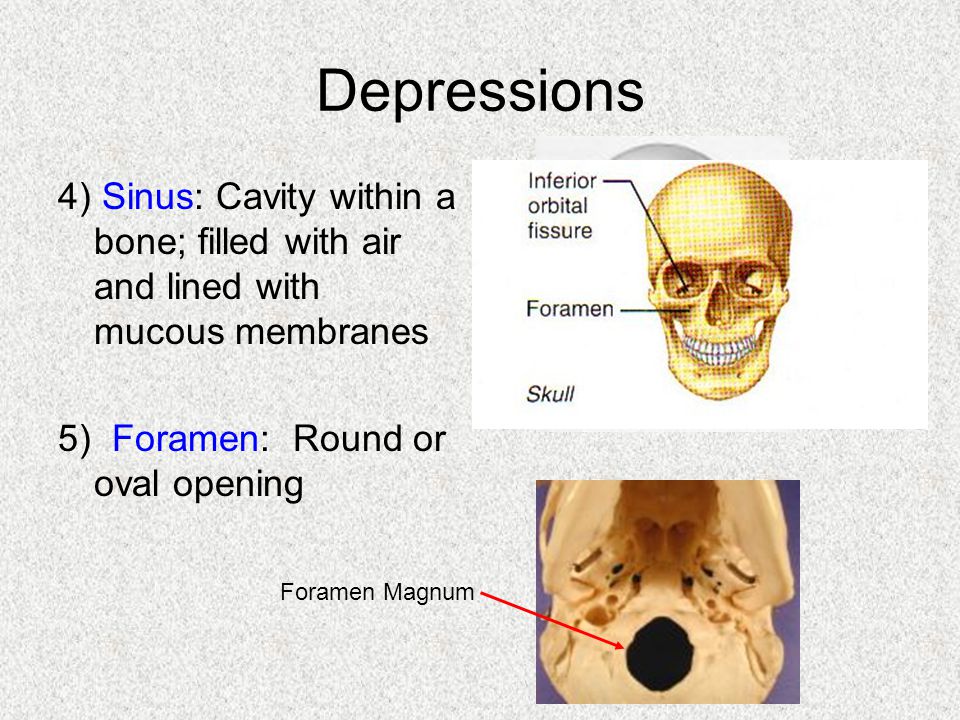 Depressions

4) Sinus: Cavity within a bone; filled with air and lined with mucous membranes

5) Foramen: Round or oval opening

Inferior orbital fissure

Foramen

Skull

Foramen Magnum